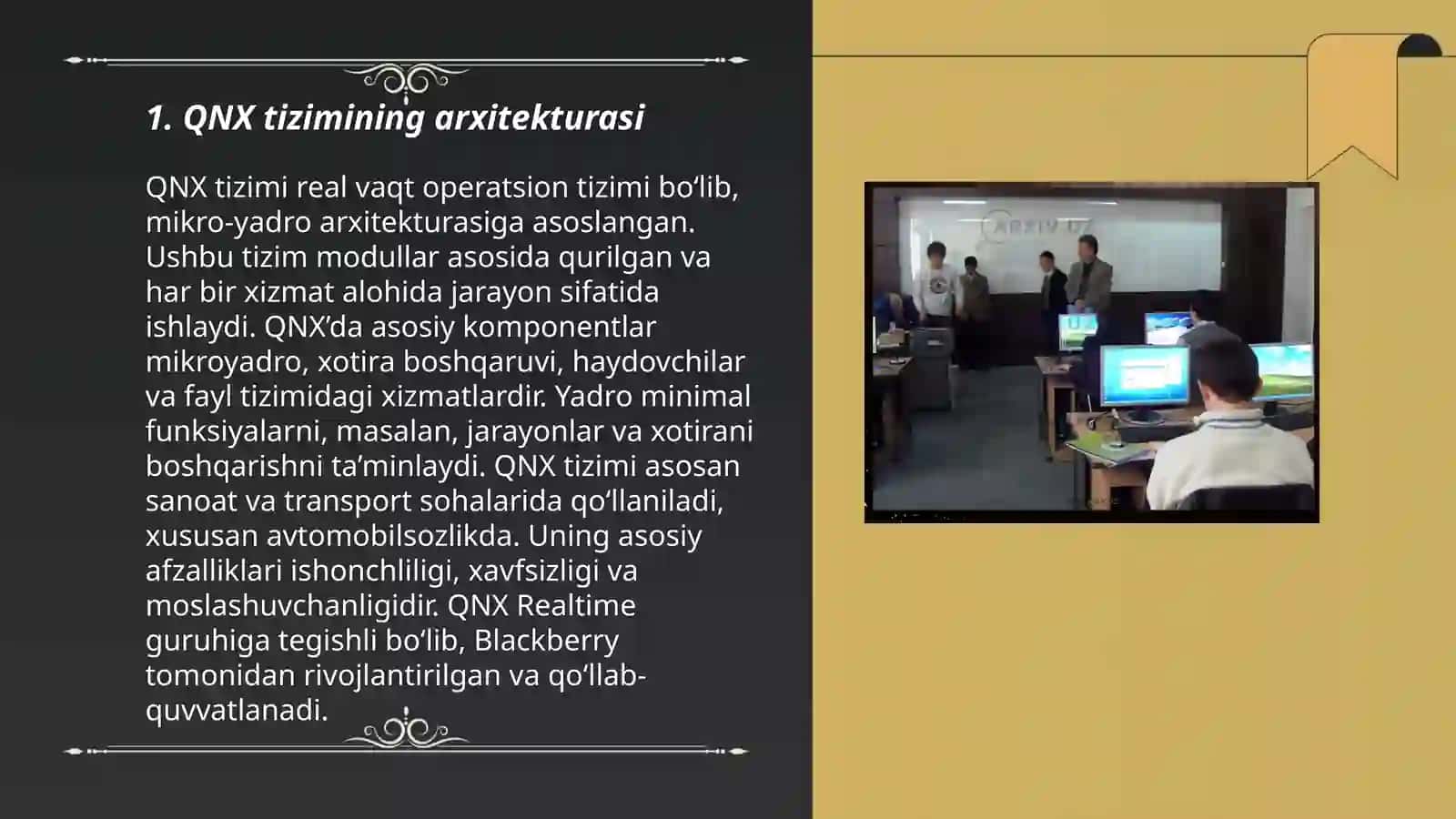 1. QNX tizimining arxitekturasi

QNX tizimi real vaqt operatsion tizimi bo‘lib, mikro-yadro arxitekturasiga asoslangan. Ushbu tizim modullar asosida qurilgan va har bir xizmat alohida jarayon sifatida ishlaydi. QNX’da asosiy komponentlar mikroyadro, xotira boshqaruvi, haydovchilar va fayl tizimidagi xizmatlardir. Yadro minimal funksiyalarni, masalan, jarayonlar va xotirani boshqarishni ta’minlaydi. QNX tizimi asosan sanoat va transport sohalarida qo‘llaniladi, xususan avtomobilsozlikda. Uning asosiy afzalliklari ishonchliligi, xavfsizligi va moslashuvchanligidir. QNX Realtime guruhiga tegishli bo‘lib, Blackberry tomonidan rivojlantirilgan va qo‘llab-quvvatlanadi.

ARXIV.UZ